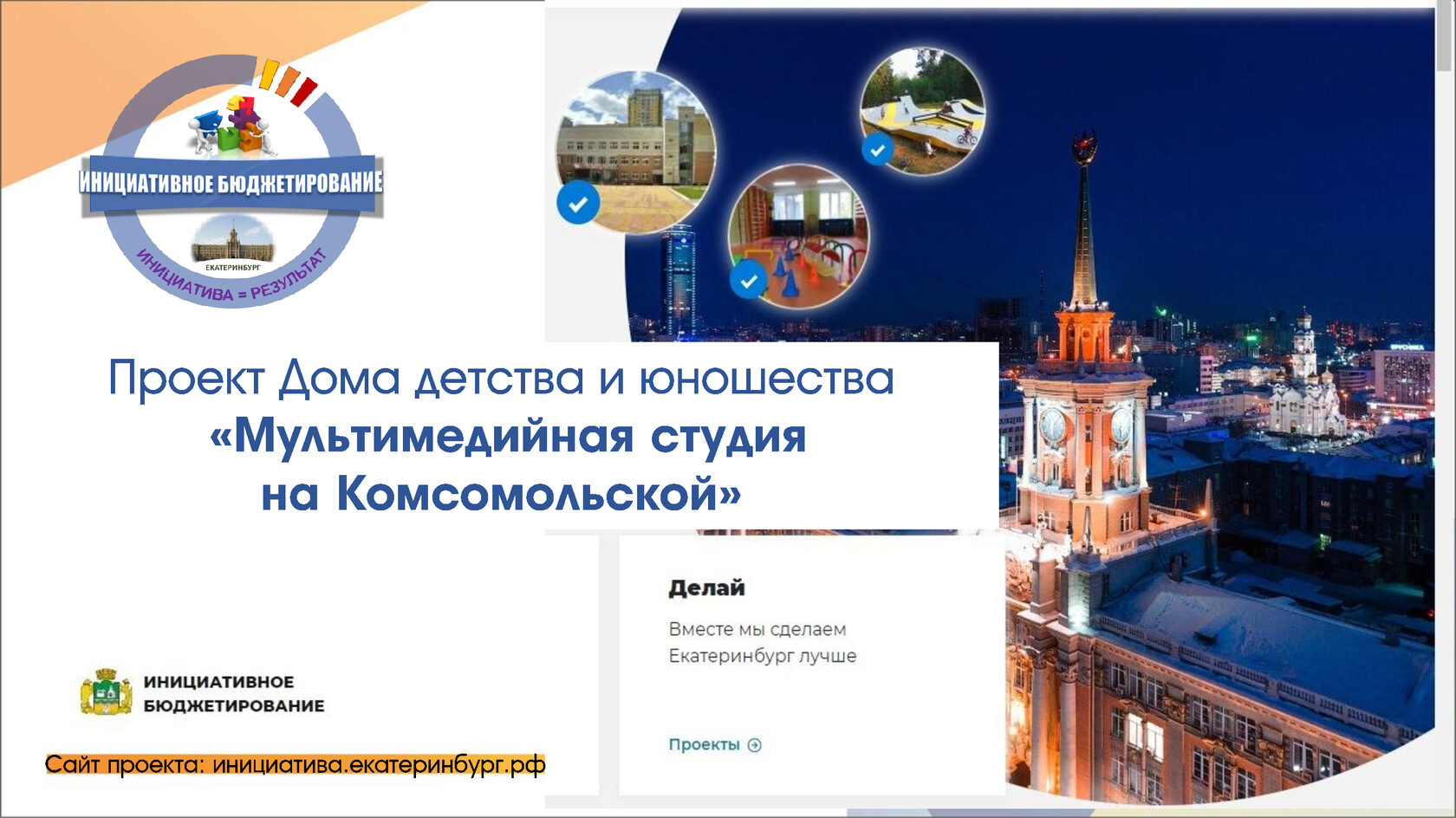 ИНИЦИАТИВНОЕ БЮДЖЕТИРОВАНИЕ

ЕКАТЕРИНБУРГ

ИНИЦИАТИВА = РЕЗУЛЬТАТ

Проект Дома детства и юношества
«Мультимедийная студия на Комсомольской»

Делай

Вместе мы сделаем Екатеринбург лучше

Проекты

ИНИЦИАТИВНОЕ БЮДЖЕТИРОВАНИЕ

Сайт проекта: инициатива.екатеринбург.рф